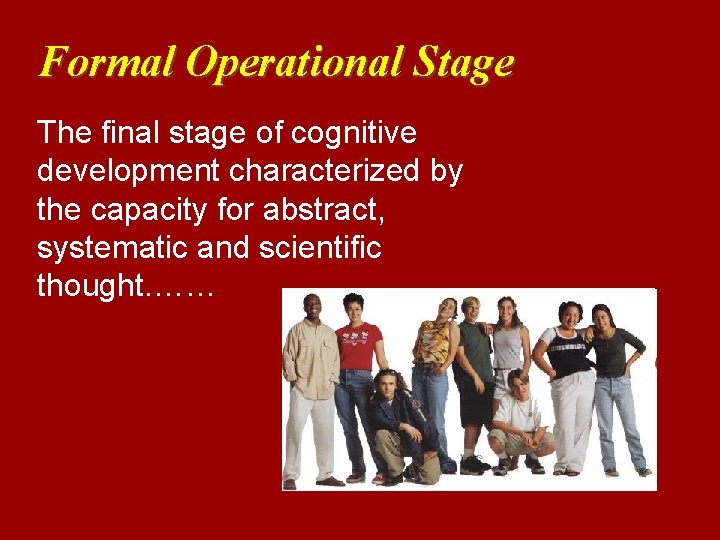 Formal Operational Stage

The final stage of cognitive development characterized by the capacity for abstract, systematic and scientific thought…….